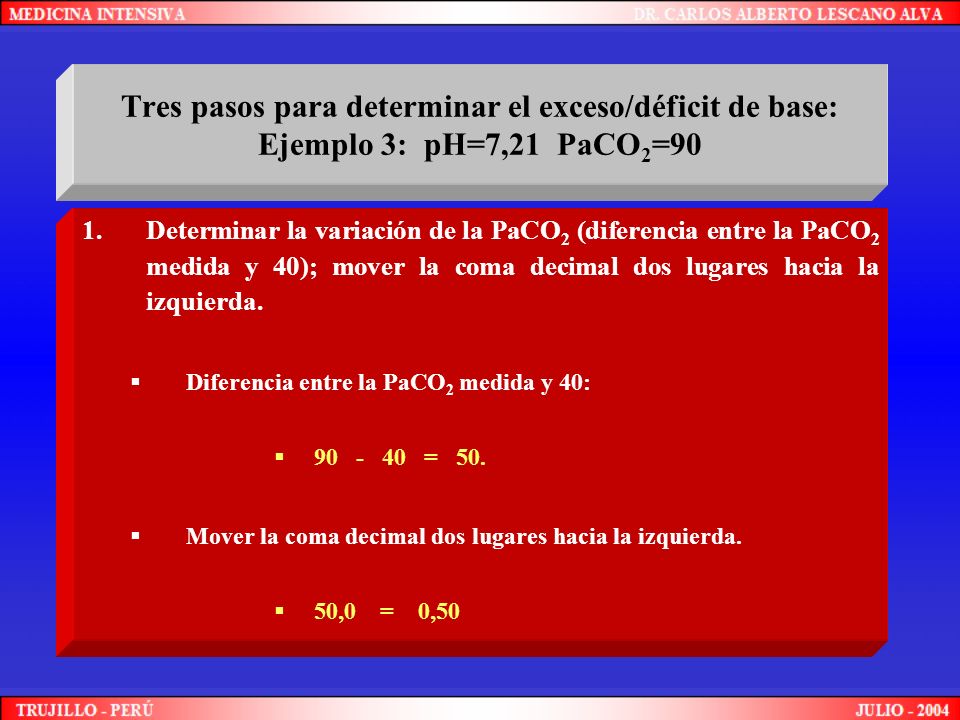 MEDICINA INTENSIVA

DR. CARLOS ALBERTO LESCANO ALVA

Tres pasos para determinar el exceso/déficit de base:
Ejemplo 3: pH=7,21 $PaCO_2$=90

1. Determinar la variación de la $PaCO_2$ (diferencia entre la $PaCO_2$ medida y 40); mover la coma decimal dos lugares hacia la izquierda.

▪ Diferencia entre la $PaCO_2$ medida y 40:

▪ 90 - 40 = 50.

▪ Mover la coma decimal dos lugares hacia la izquierda.

▪ 50,0 = 0,50

TRUJILLO - PERÚ

JULIO - 2004